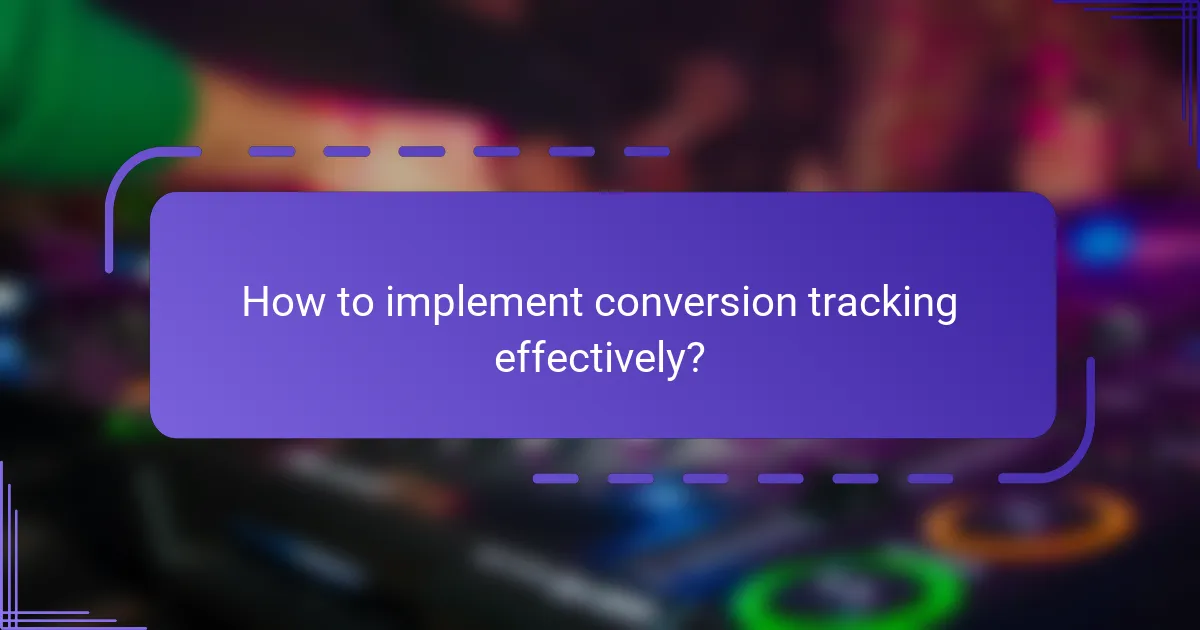 How to implement conversion tracking effectively?